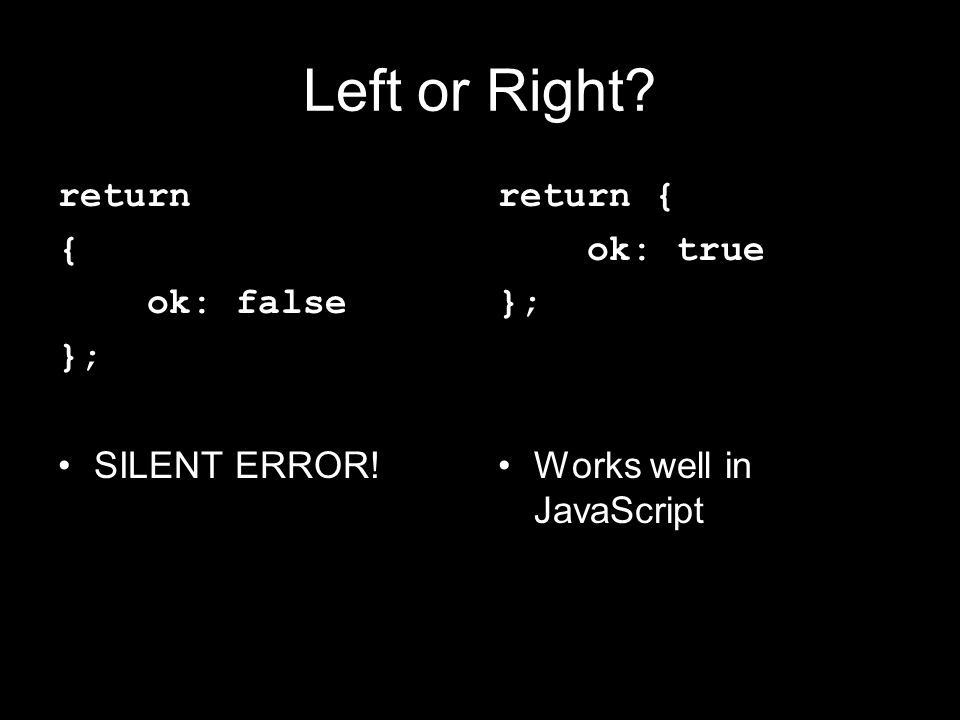 Left or Right?

return
{
    ok: false
};

• SILENT ERROR!

return {
    ok: true
};

• Works well in JavaScript